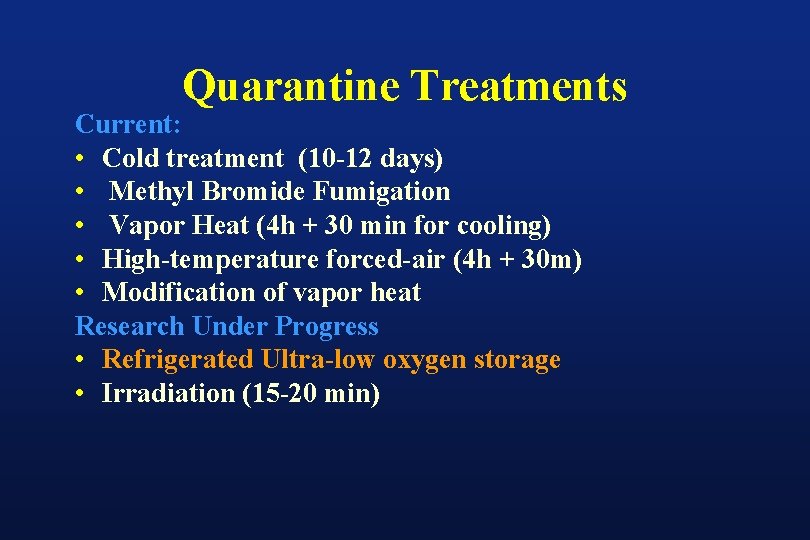 Quarantine Treatments

Current:
• Cold treatment (10-12 days)
• Methyl Bromide Fumigation
• Vapor Heat (4h + 30 min for cooling)
• High-temperature forced-air (4h + 30m)
• Modification of vapor heat

Research Under Progress
• Refrigerated Ultra-low oxygen storage
• Irradiation (15-20 min)